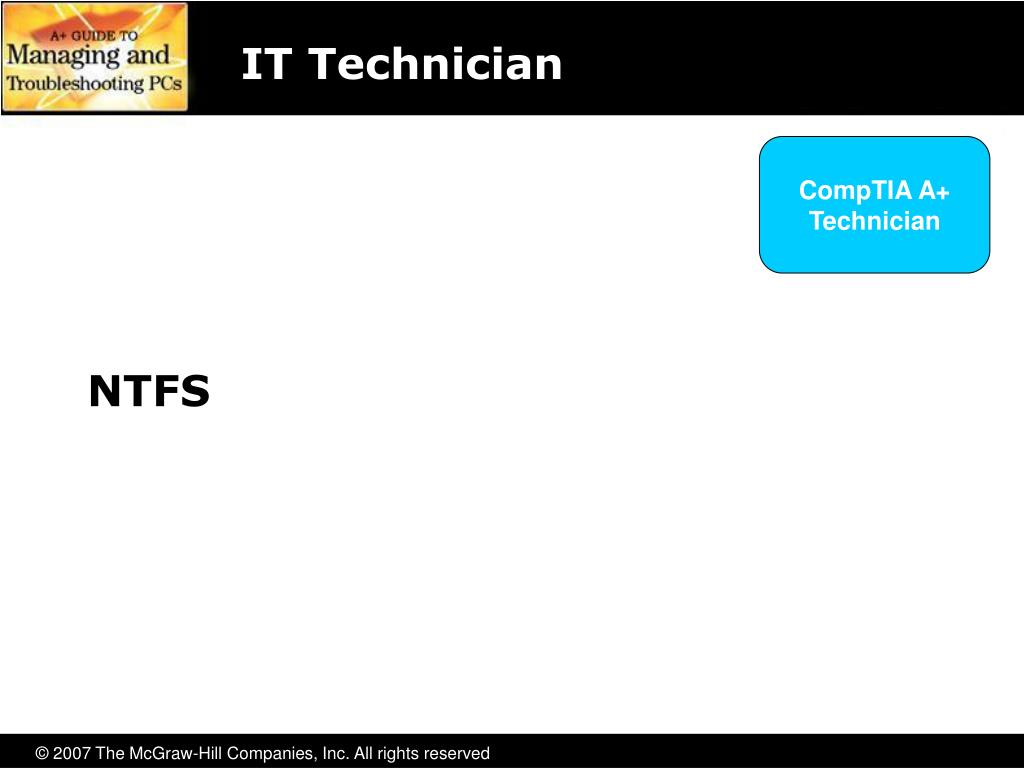 A+ GUIDE TO
Managing and
Troubleshooting PCs

IT Technician

CompTIA A+ Technician

NTFS

© 2007 The McGraw-Hill Companies, Inc. All rights reserved